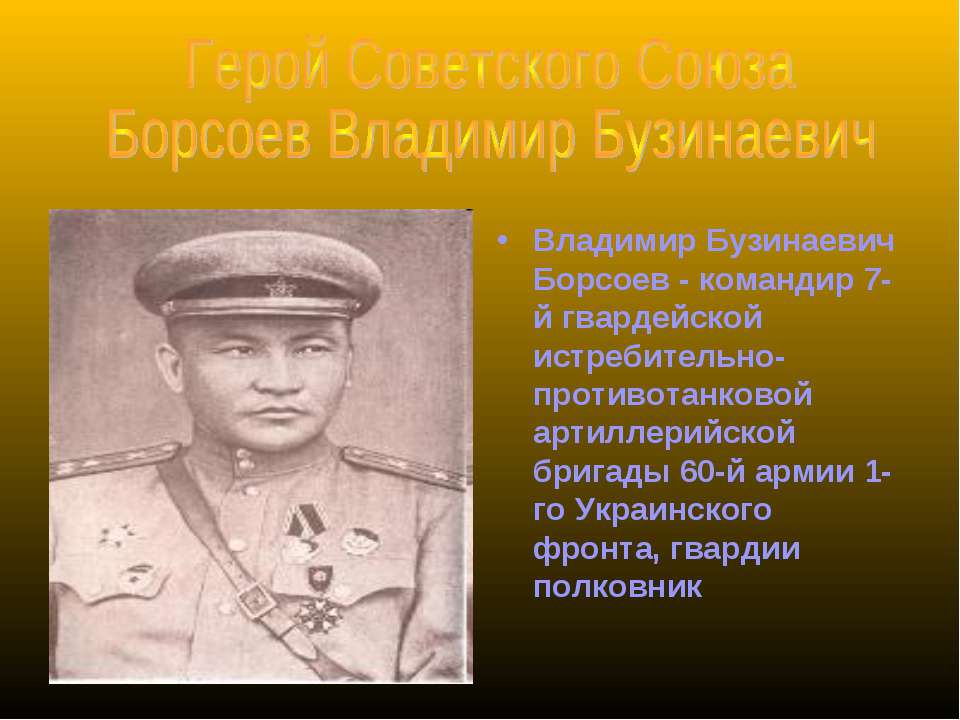 Герой Советского Союза
Борсоев Владимир Бузинаевич

• Владимир Бузинаевич Борсоев - командир 7-й гвардейской истребительно-противотанковой артиллерийской бригады 60-й армии 1-го Украинского фронта, гвардии полковник